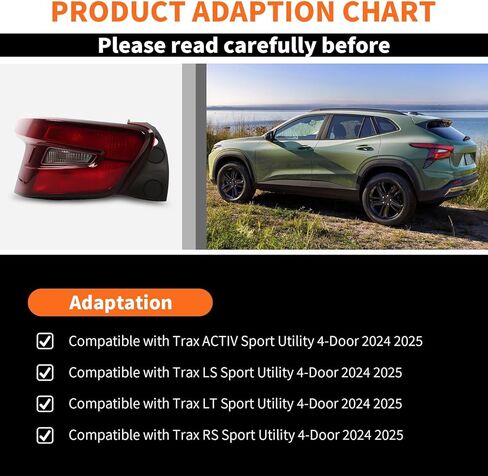 PRODUCT ADAPTION CHART

Please read carefully before

Adaptation

Compatible with Trax ACTIV Sport Utility 4-Door 2024 2025

Compatible with Trax LS Sport Utility 4-Door 2024 2025

Compatible with Trax LT Sport Utility 4-Door 2024 2025

Compatible with Trax RS Sport Utility 4-Door 2024 2025